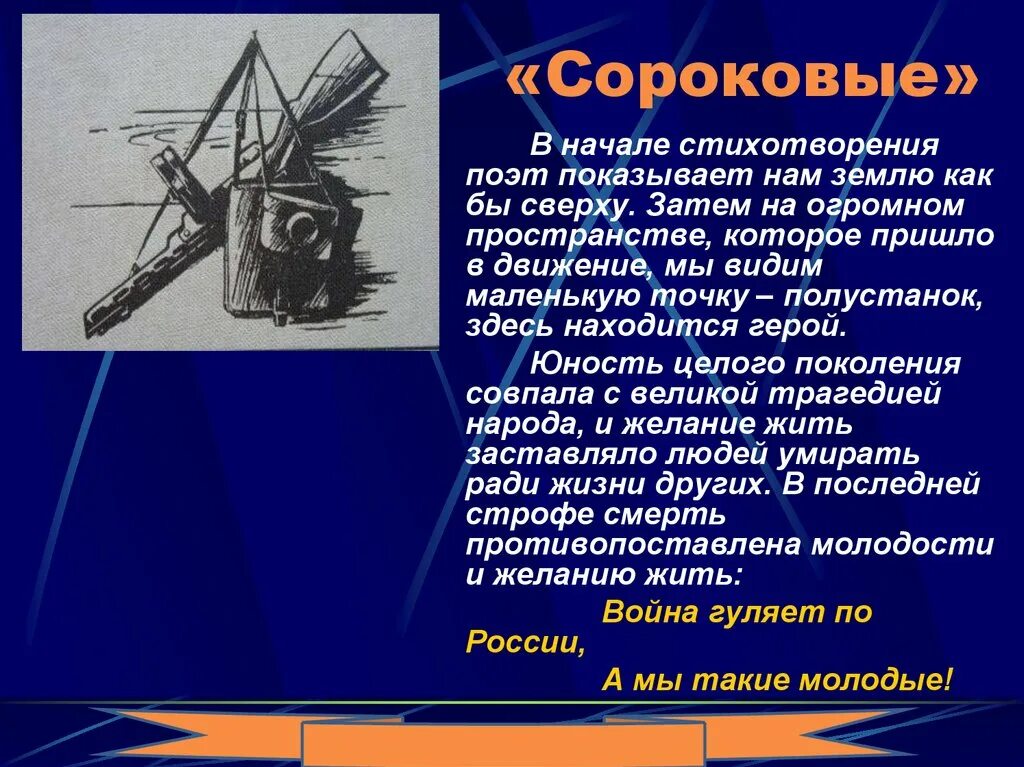 «Сороковые»

В начале стихотворения поэт показывает нам землю как бы сверху. Затем на огромном пространстве, которое пришло в движение, мы видим маленькую точку – полустанок, здесь находится герой.

Юность целого поколения совпала с великой трагедией народа, и желание жить заставляло людей умирать ради жизни других. В последней строфе смерть противопоставлена молодости и желанию жить:

Война гуляет по России,
А мы такие молодые!